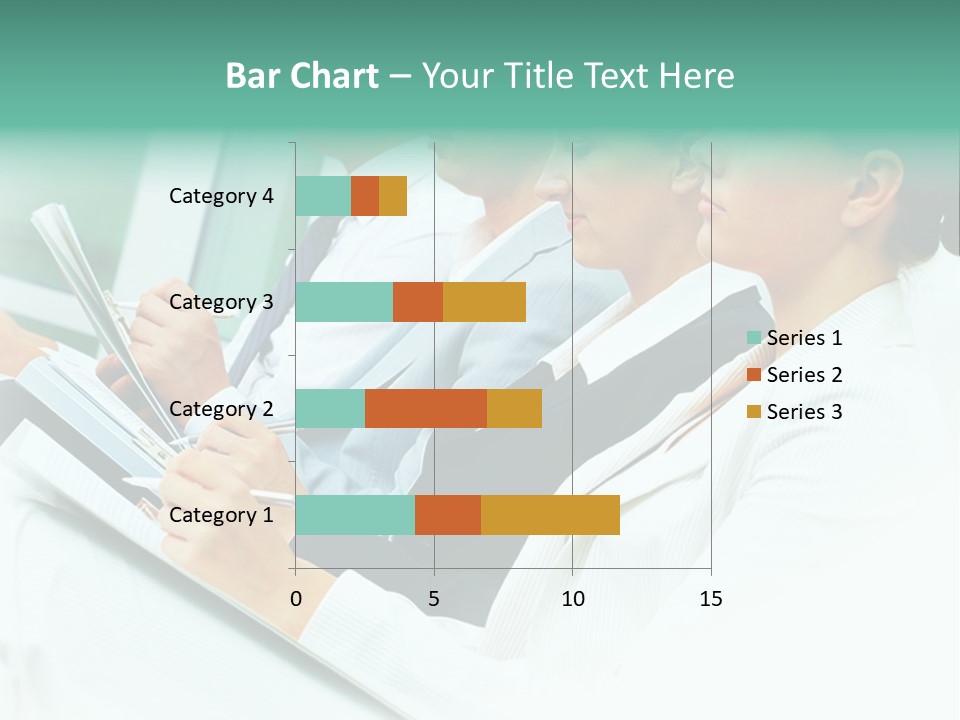 Bar Chart – Your Title Text Here

Category 4
Category 3
Category 2
Category 1

0
5
10
15

Series 1
Series 2
Series 3